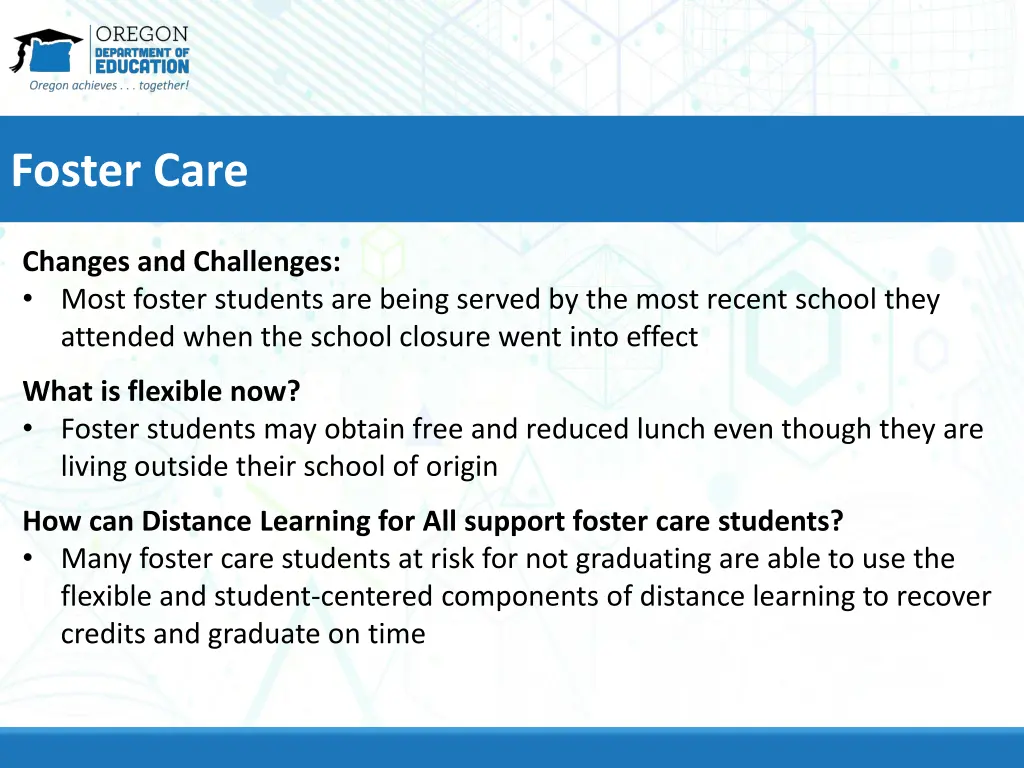 OREGON
DEPARTMENT OF
EDUCATION
Oregon achieves . . . together!

Foster Care

Changes and Challenges:
• Most foster students are being served by the most recent school they attended when the school closure went into effect

What is flexible now?
• Foster students may obtain free and reduced lunch even though they are living outside their school of origin

How can Distance Learning for All support foster care students?
• Many foster care students at risk for not graduating are able to use the flexible and student-centered components of distance learning to recover credits and graduate on time